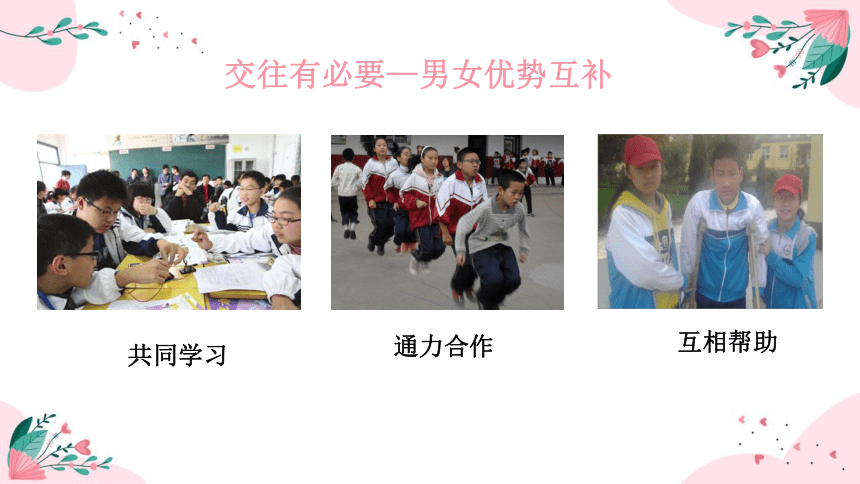 交往有必要—男女优势互补

共同学习

通力合作

互相帮助